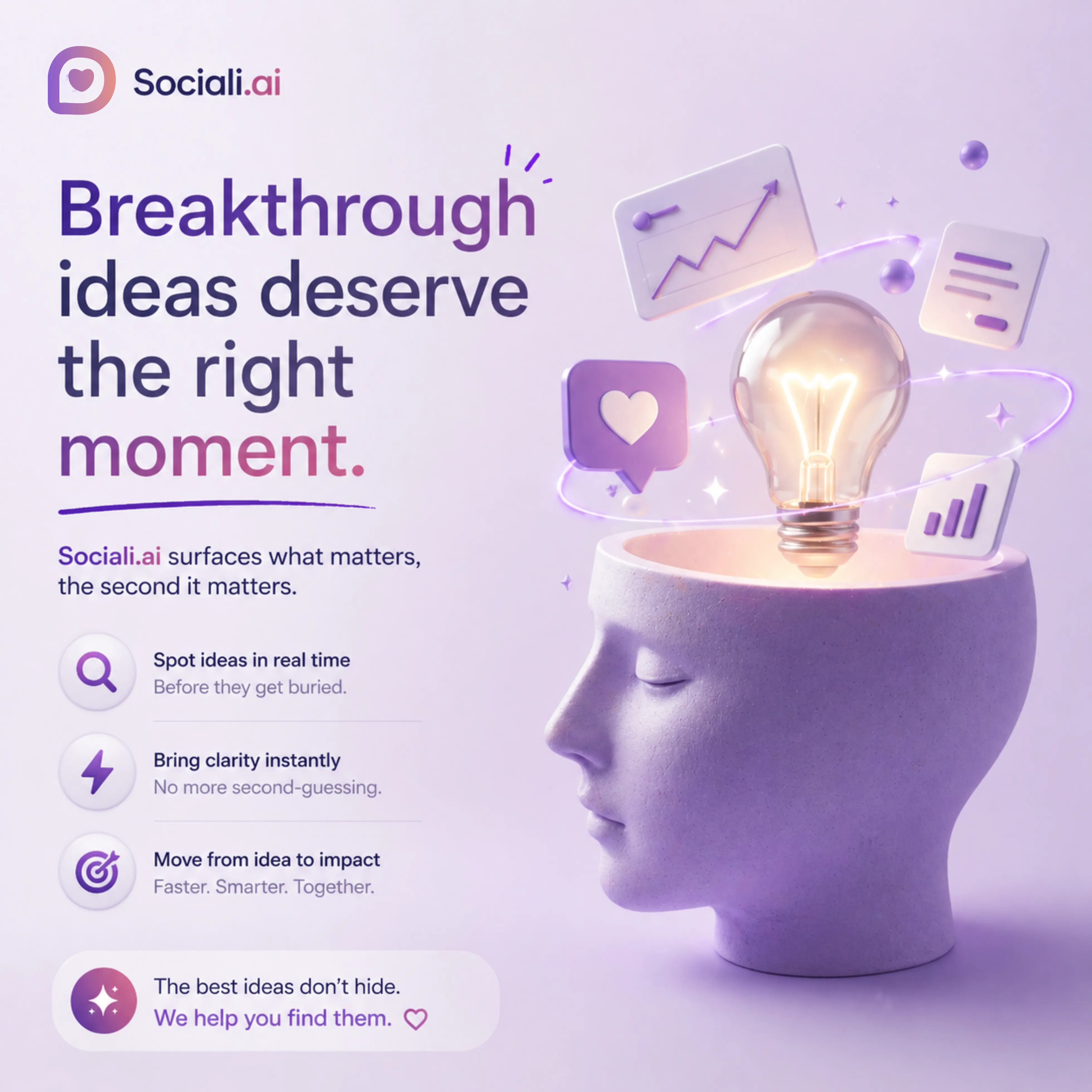 Sociali.ai

Breakthrough ideas deserve the right moment.

Sociali.ai surfaces what matters, the second it matters.

Spot ideas in real time
Before they get buried.

Bring clarity instantly
No more second-guessing.

Move from idea to impact
Faster. Smarter. Together.

The best ideas don't hide.
We help you find them.